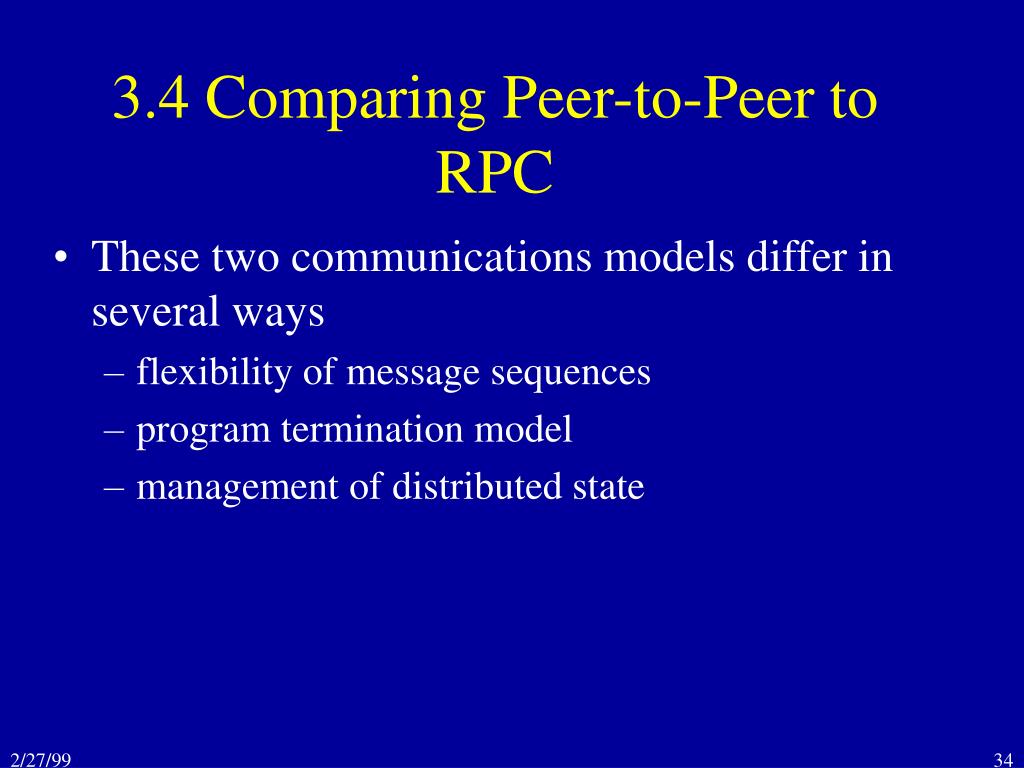 3.4 Comparing Peer-to-Peer to RPC

• These two communications models differ in several ways
– flexibility of message sequences
– program termination model
– management of distributed state

2/27/99

34